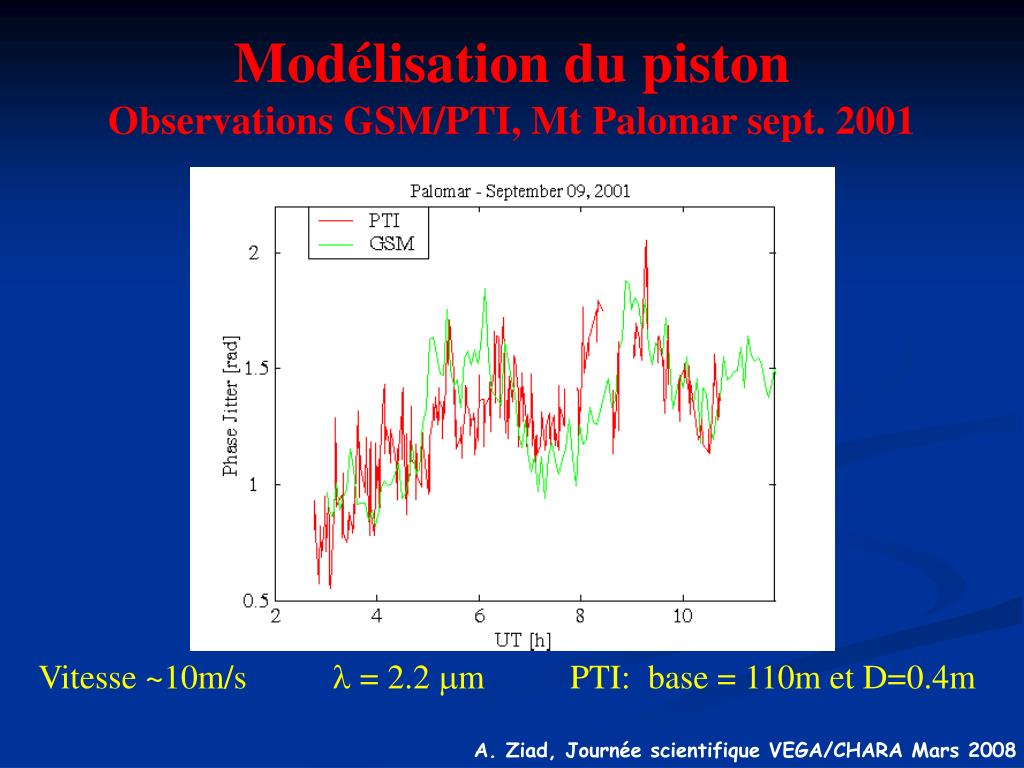 Modélisation du piston
Observations GSM/PTI, Mt Palomar sept. 2001

Palomar - September 09, 2001

PTI
GSM

Phase Jitter [rad]

2
1.5
1
0.5

2
4
6
8
10

UT [h]

Vitesse ~10m/s $\lambda = 2.2\ \mu m$ PTI: base = 110m et D=0.4m

A. Ziad, Journée scientifique VEGA/CHARA Mars 2008